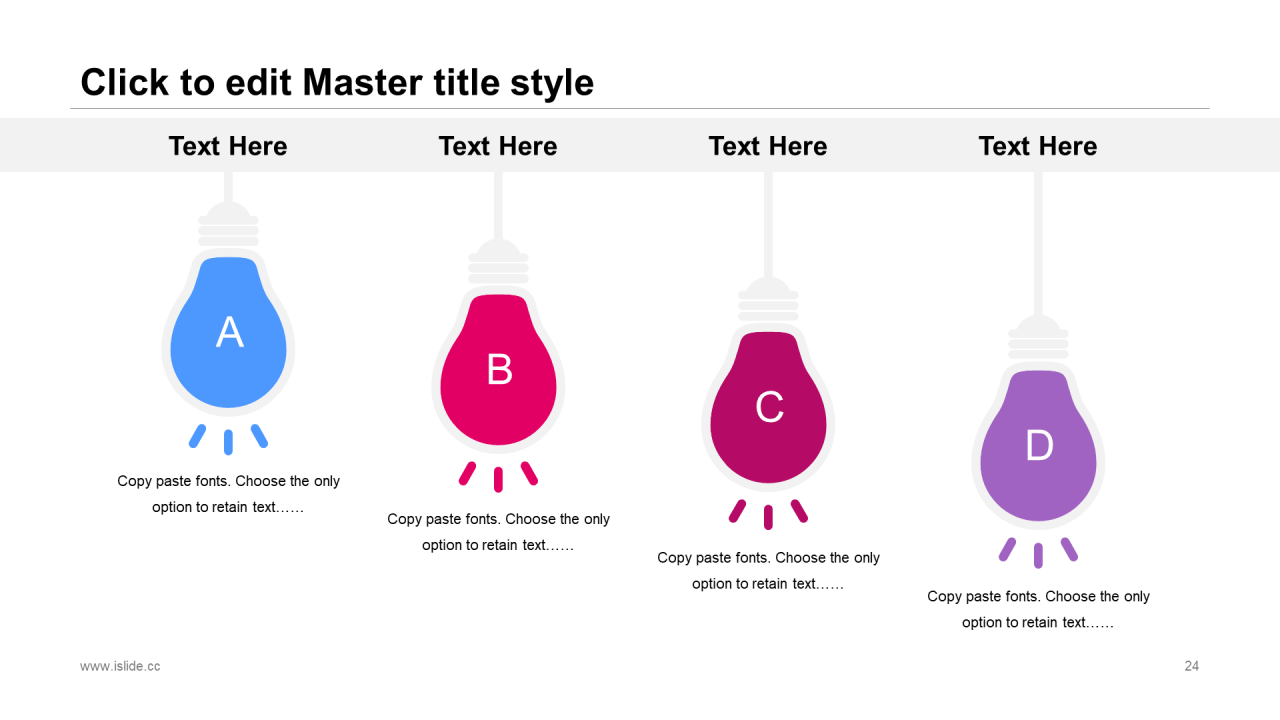 Click to edit Master title style

Text Here

A

Copy paste fonts. Choose the only option to retain text……

Text Here

B

Copy paste fonts. Choose the only option to retain text……

Text Here

C

Copy paste fonts. Choose the only option to retain text……

Text Here

D

Copy paste fonts. Choose the only option to retain text……

www.islide.cc

24